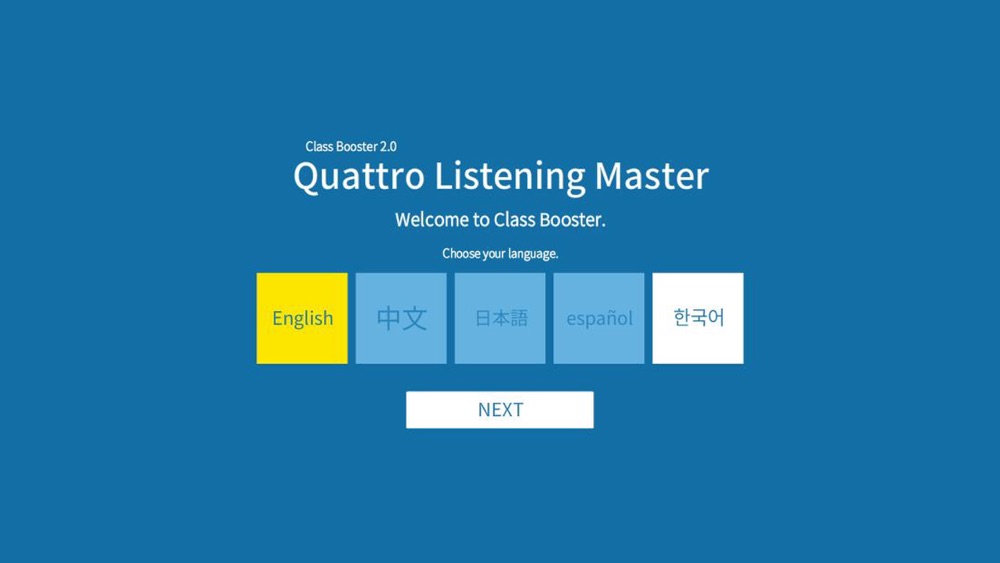 Class Booster 2.0
Quattro Listening Master
Welcome to Class Booster.
Choose your language.

English 中文 日本語 español 한국어

NEXT